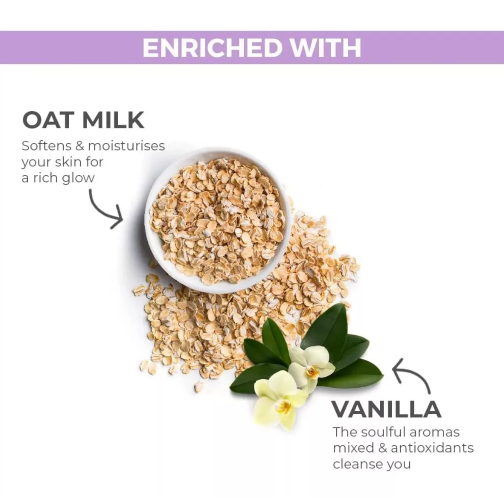 ENRICHED WITH

OAT MILK
Softens & moisturises your skin for a rich glow

VANILLA
The soulful aromas mixed & antioxidants cleanse you